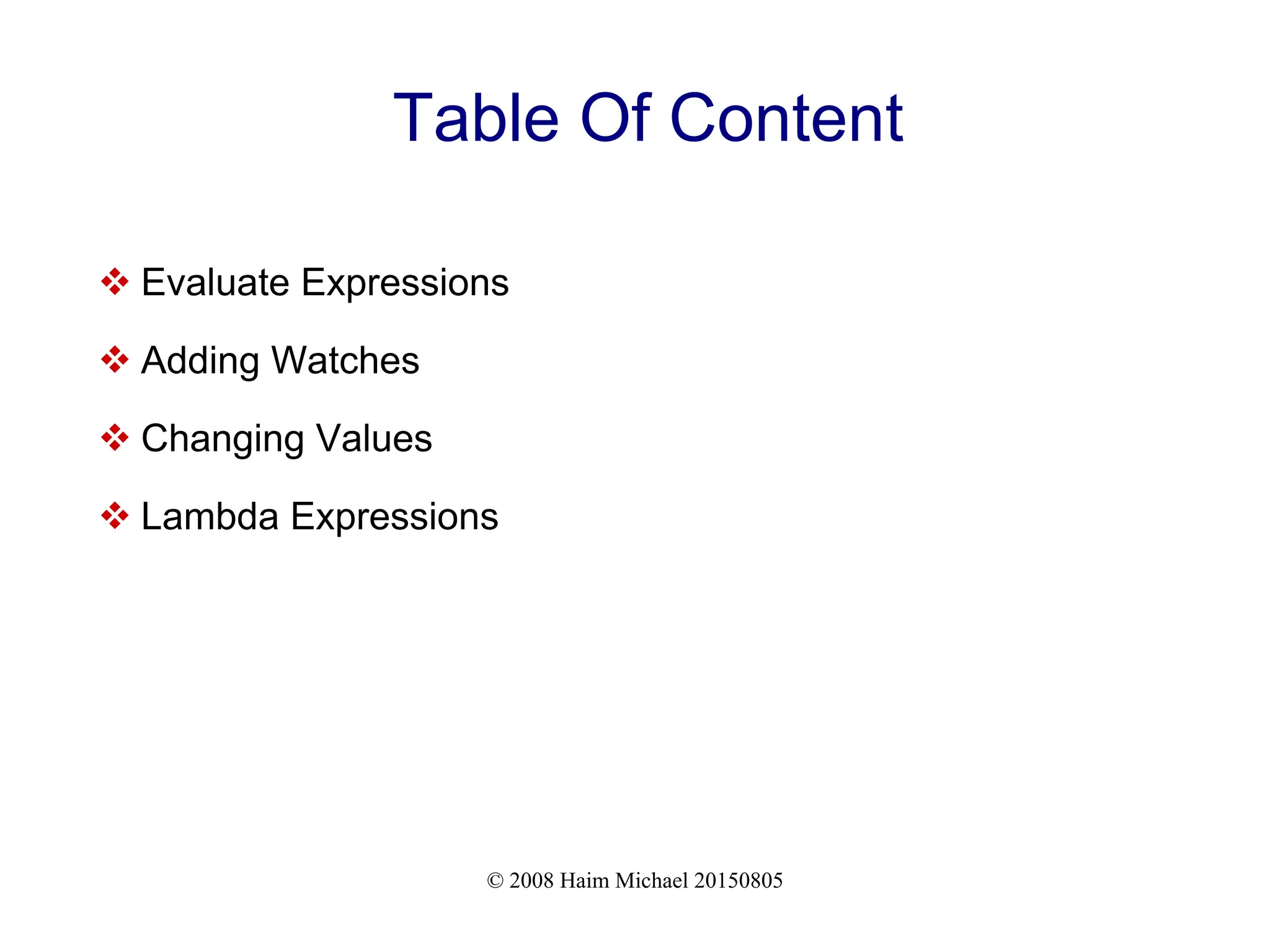 Table Of Content

❖ Evaluate Expressions

❖ Adding Watches

❖ Changing Values

❖ Lambda Expressions

© 2008 Haim Michael 20150805